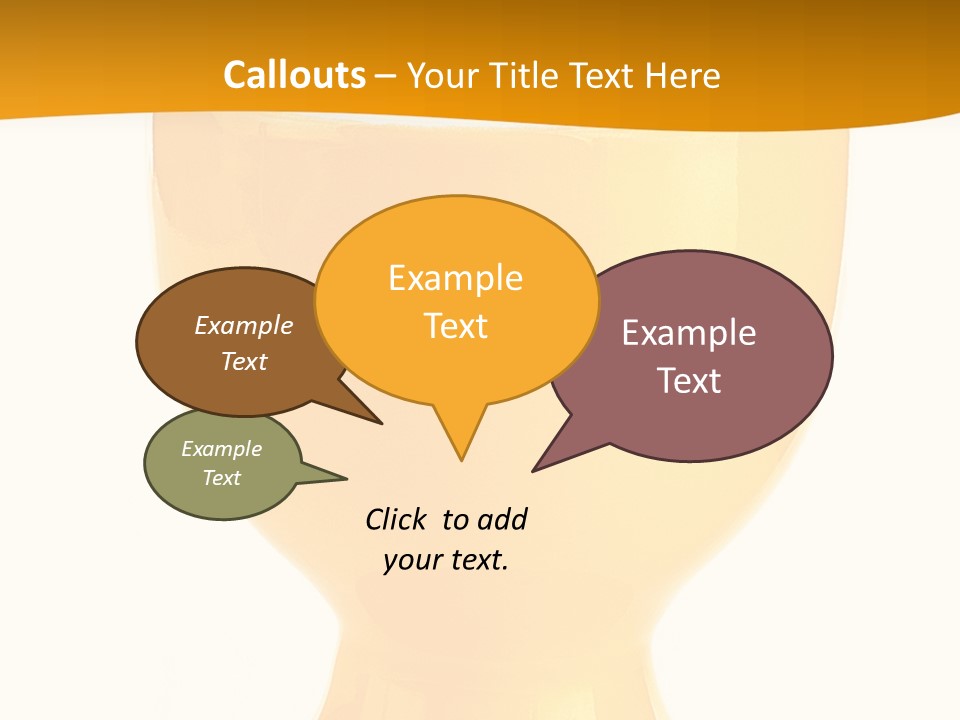 Callouts – Your Title Text Here

Example Text

Example Text

Example Text

Example Text

Click to add your text.